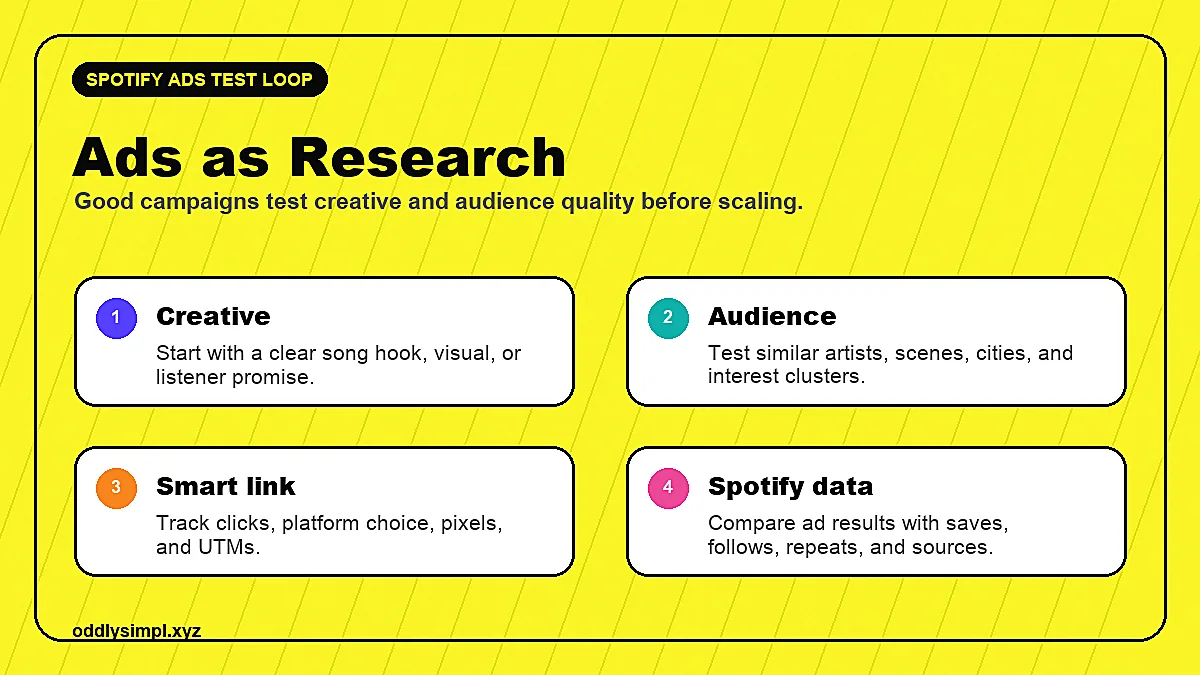 SPOTIFY ADS TEST LOOP

Ads as Research

Good campaigns test creative and audience quality before scaling.

1 Creative

Start with a clear song hook, visual, or listener promise.

2 Audience

Test similar artists, scenes, cities, and interest clusters.

3 Smart link

Track clicks, platform choice, pixels, and UTMs.

4 Spotify data

Compare ad results with saves, follows, repeats, and sources.

oddlysimpl.xyz